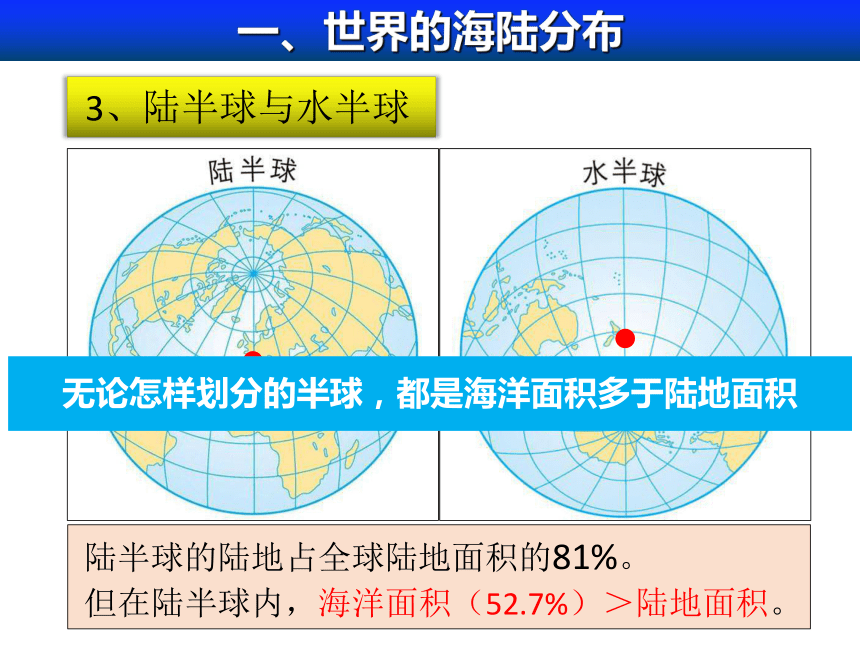 一、世界的海陆分布

3、陆半球与水半球

陆半球

水半球

无论怎样划分的半球，都是海洋面积多于陆地面积

陆半球的陆地占全球陆地面积的81%。
但在陆半球内，海洋面积（52.7%）＞陆地面积。